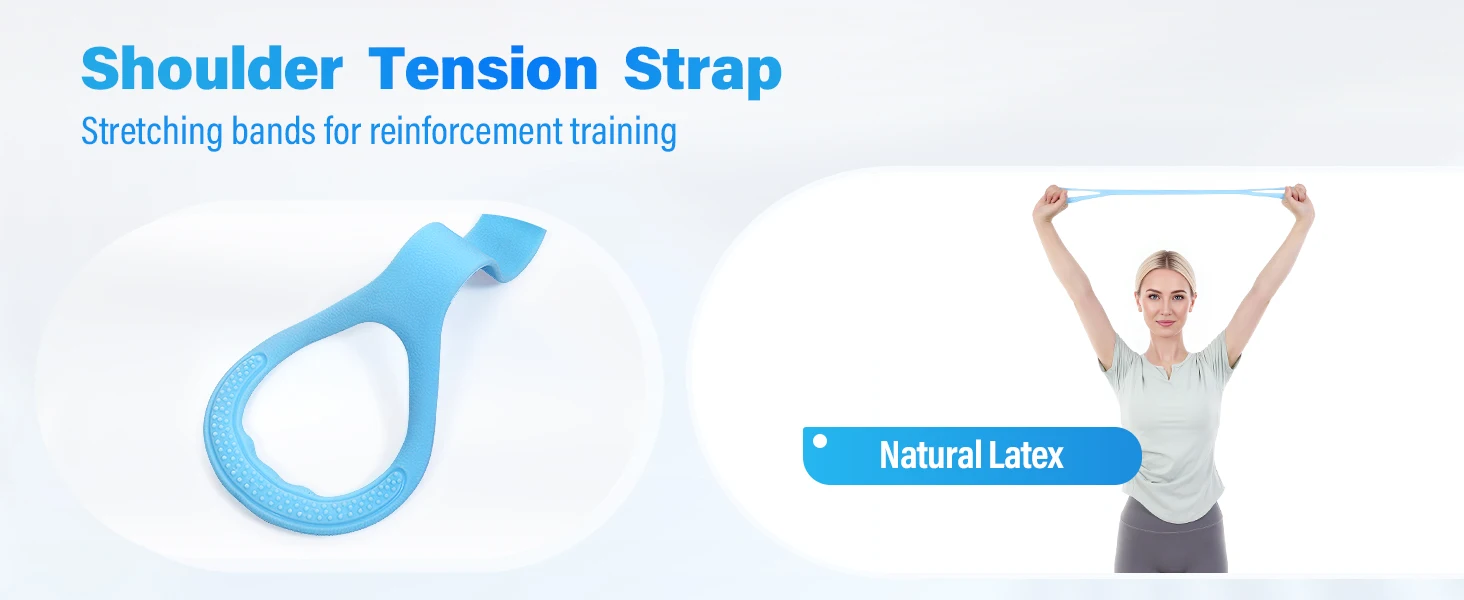 Shoulder Tension Strap
Stretching bands for reinforcement training

Natural Latex